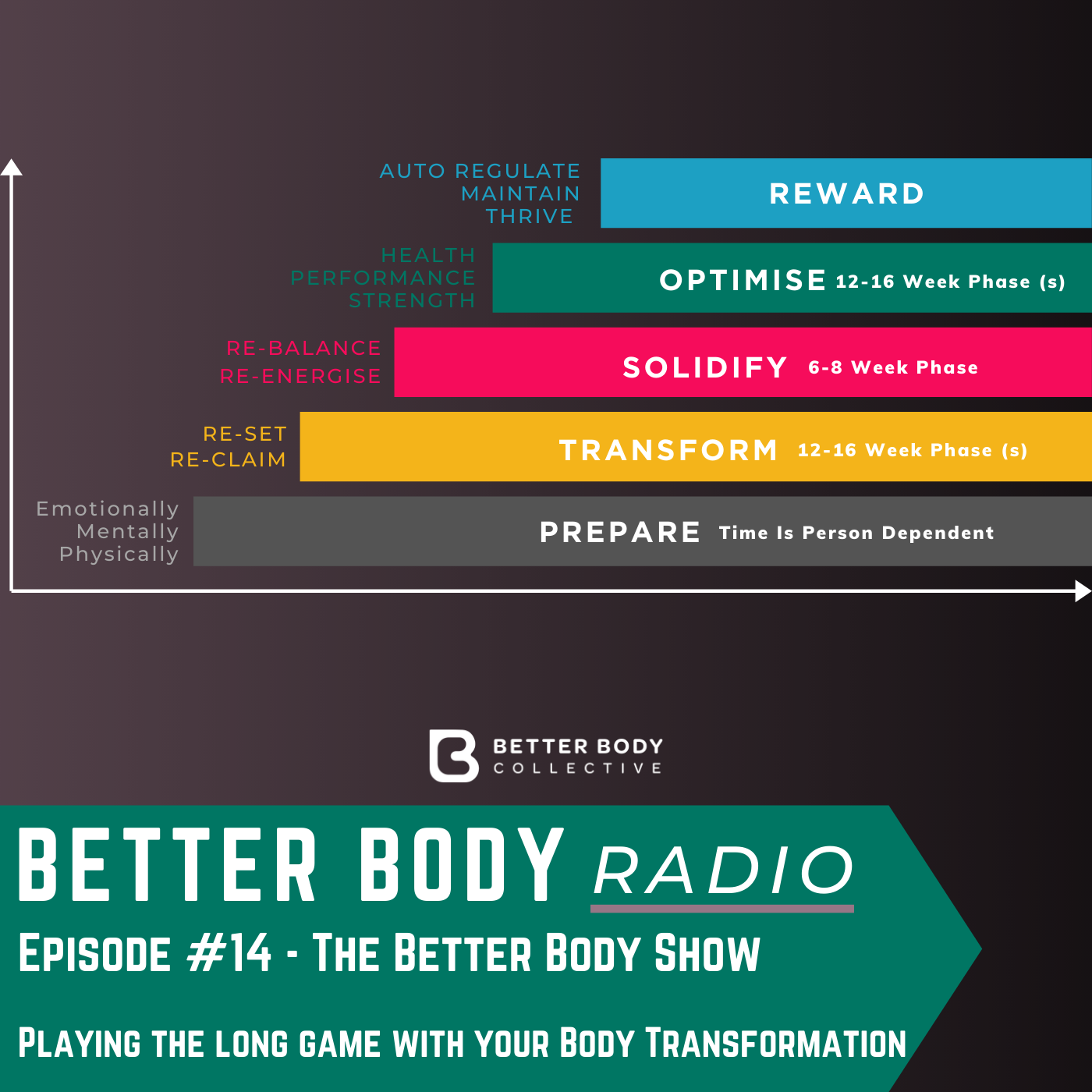 AUTO REGULATE
MAINTAIN
THRIVE

REWARD

HEALTH
PERFORMANCE
STRENGTH

OPTIMISE 12-16 Week Phase (s)

RE-BALANCE
RE-ENERGISE

SOLIDIFY 6-8 Week Phase

RE-SET
RE-CLAIM

TRANSFORM 12-16 Week Phase (s)

Emotionally
Mentally
Physically

PREPARE Time Is Person Dependent

BETTER BODY
COLLECTIVE

BETTER BODY RADIO

EPISODE #14 - THE BETTER BODY SHOW

PLAYING THE LONG GAME WITH YOUR BODY TRANSFORMATION